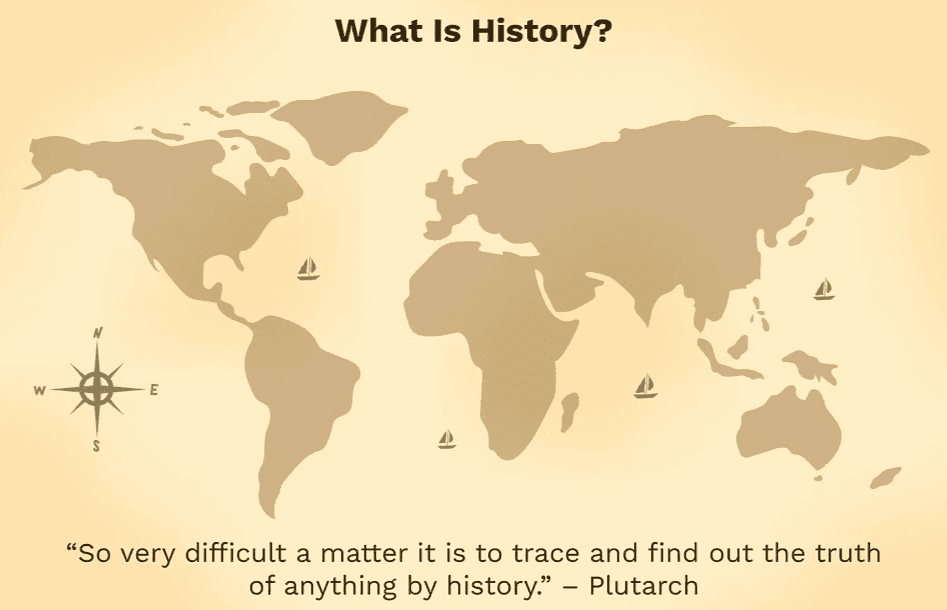 What Is History?

N
W
E
S

“So very difficult a matter it is to trace and find out the truth of anything by history.” – Plutarch